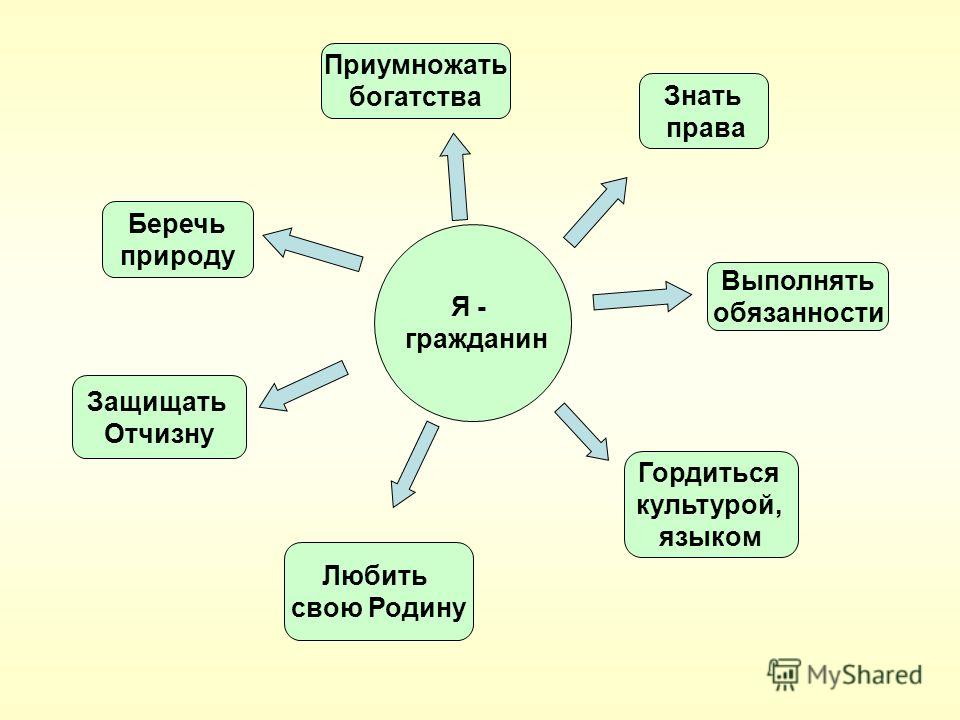 Приумножать богатства

Знать права

Беречь природу

Я - гражданин

Выполнять обязанности

Защищать Отчизну

Гордиться культурой, языком

Любить свою Родину

MyShared